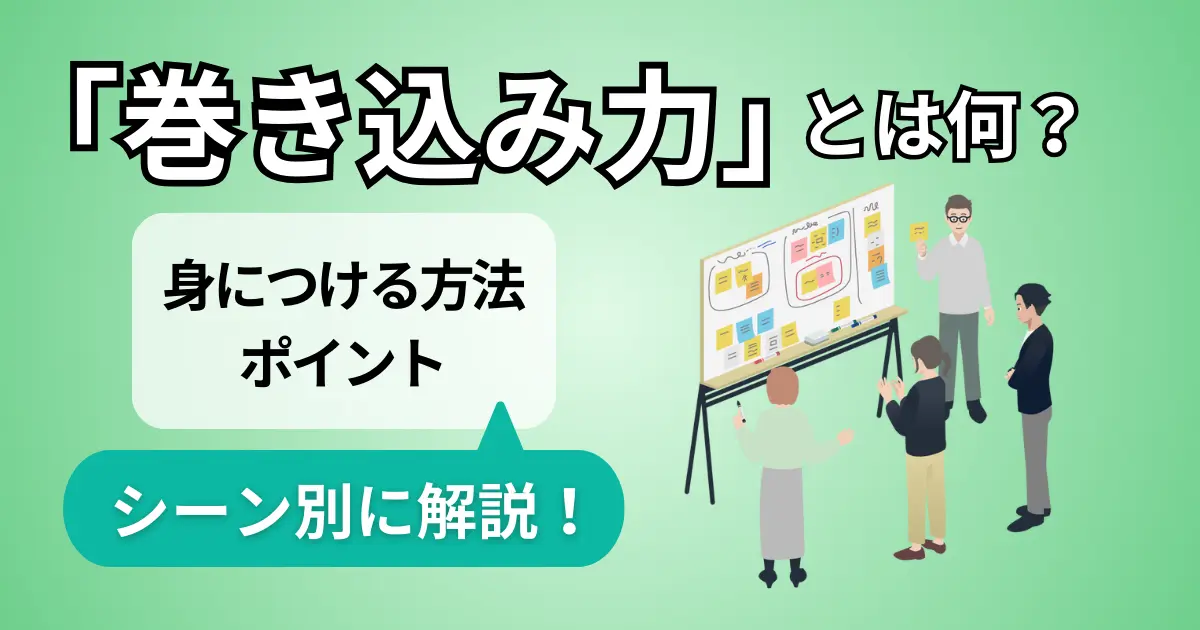 「巻き込み力」とは何？

身につける方法
ポイント

シーン別に解説！